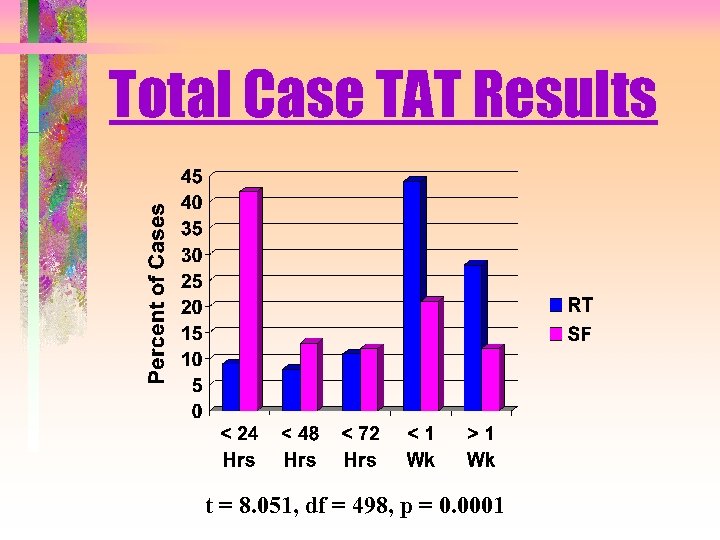 Total Case TAT Results

Percent of Cases

45
40
35
30
25
20
15
10
5
0

< 24 Hrs
< 48 Hrs
< 72 Hrs
< 1 Wk
> 1 Wk

RT
SF

t = 8.051, df = 498, p = 0.0001